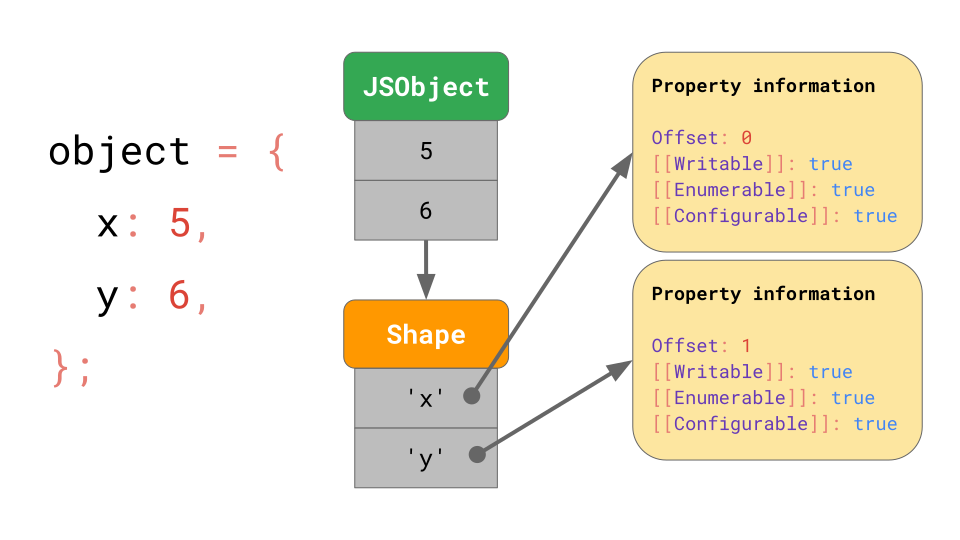 object = {
  x: 5,
  y: 6,
};

JSObject

5

6

Shape

'x'

'y'

Property information

Offset: 0
[[Writable]]: true
[[Enumerable]]: true
[[Configurable]]: true

Property information

Offset: 1
[[Writable]]: true
[[Enumerable]]: true
[[Configurable]]: true